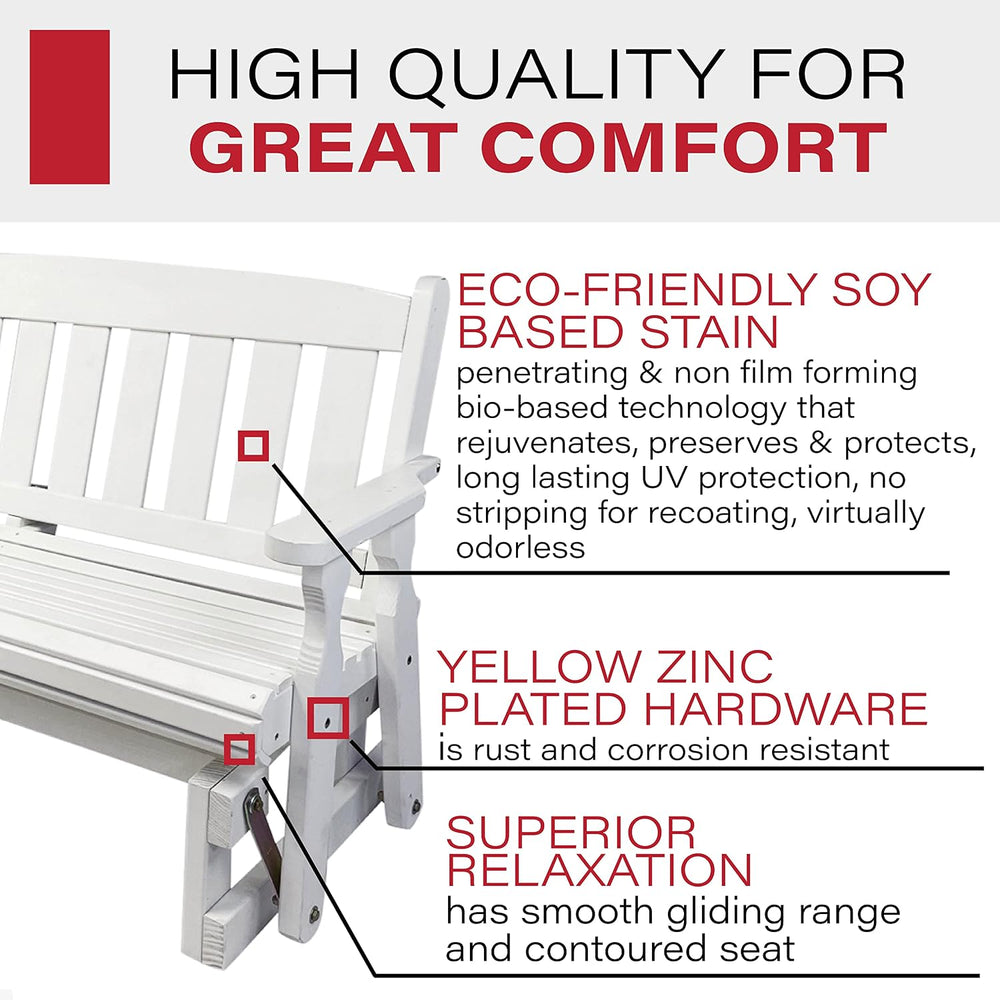 HIGH QUALITY FOR
GREAT COMFORT

ECO-FRIENDLY SOY BASED STAIN
penetrating & non film forming bio-based technology that rejuvenates, preserves & protects, long lasting UV protection, no stripping for recoating, virtually odorless

YELLOW ZINC PLATED HARDWARE
is rust and corrosion resistant

SUPERIOR RELAXATION
has smooth gliding range and contoured seat